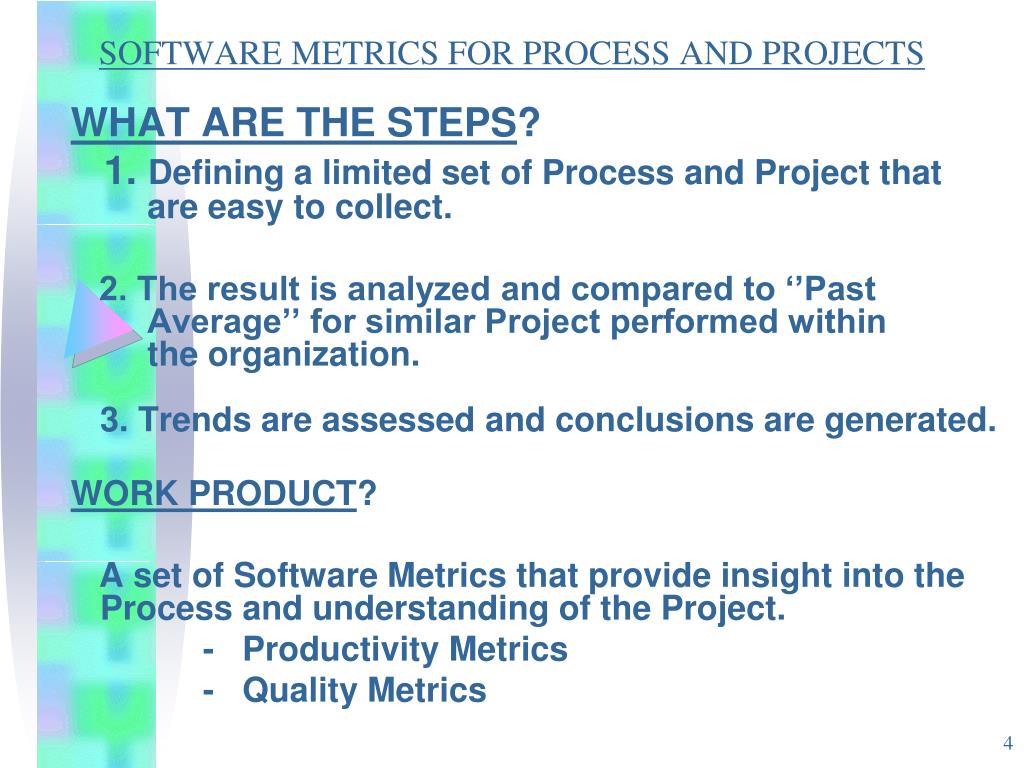 SOFTWARE METRICS FOR PROCESS AND PROJECTS

WHAT ARE THE STEPS?

1. Defining a limited set of Process and Project that are easy to collect.

2. The result is analyzed and compared to ‘’Past Average’’ for similar Project performed within the organization.

3. Trends are assessed and conclusions are generated.

WORK PRODUCT?

A set of Software Metrics that provide insight into the Process and understanding of the Project.

- Productivity Metrics
- Quality Metrics

4